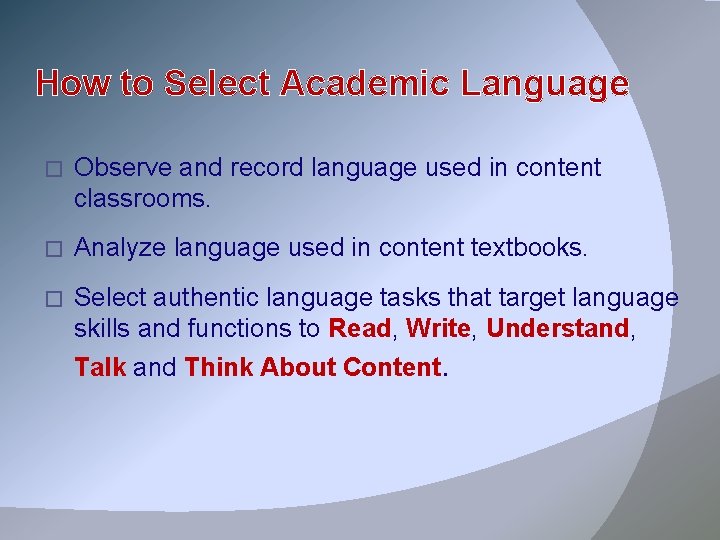 How to Select Academic Language

□ Observe and record language used in content classrooms.

□ Analyze language used in content textbooks.

□ Select authentic language tasks that target language skills and functions to Read, Write, Understand, Talk and Think About Content.